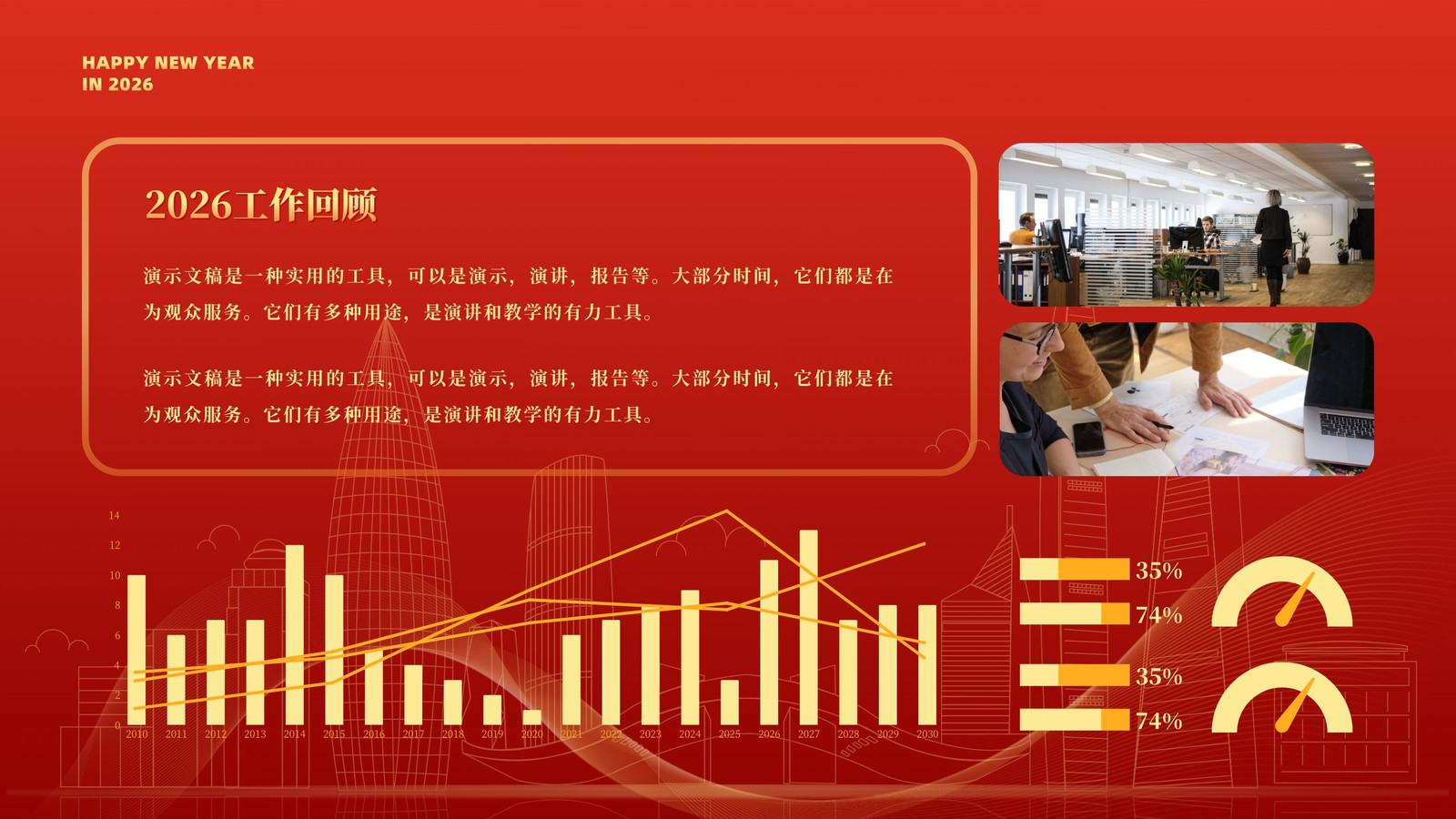 HAPPY NEW YEAR
IN 2026

2026工作回顾

演示文稿是一种实用的工具，可以是演示，演讲，报告等。大部分时间，它们都是在为观众服务。它们有多种用途，是演讲和教学的有力工具。

演示文稿是一种实用的工具，可以是演示，演讲，报告等。大部分时间，它们都是在为观众服务。它们有多种用途，是演讲和教学的有力工具。

14
12
10
8
6
4
2
0

2010 2011 2012 2013 2014 2015 2016 2017 2018 2019 2020 2021 2022 2023 2024 2025 2026 2027 2028 2029 2030

35%
74%
35%
74%